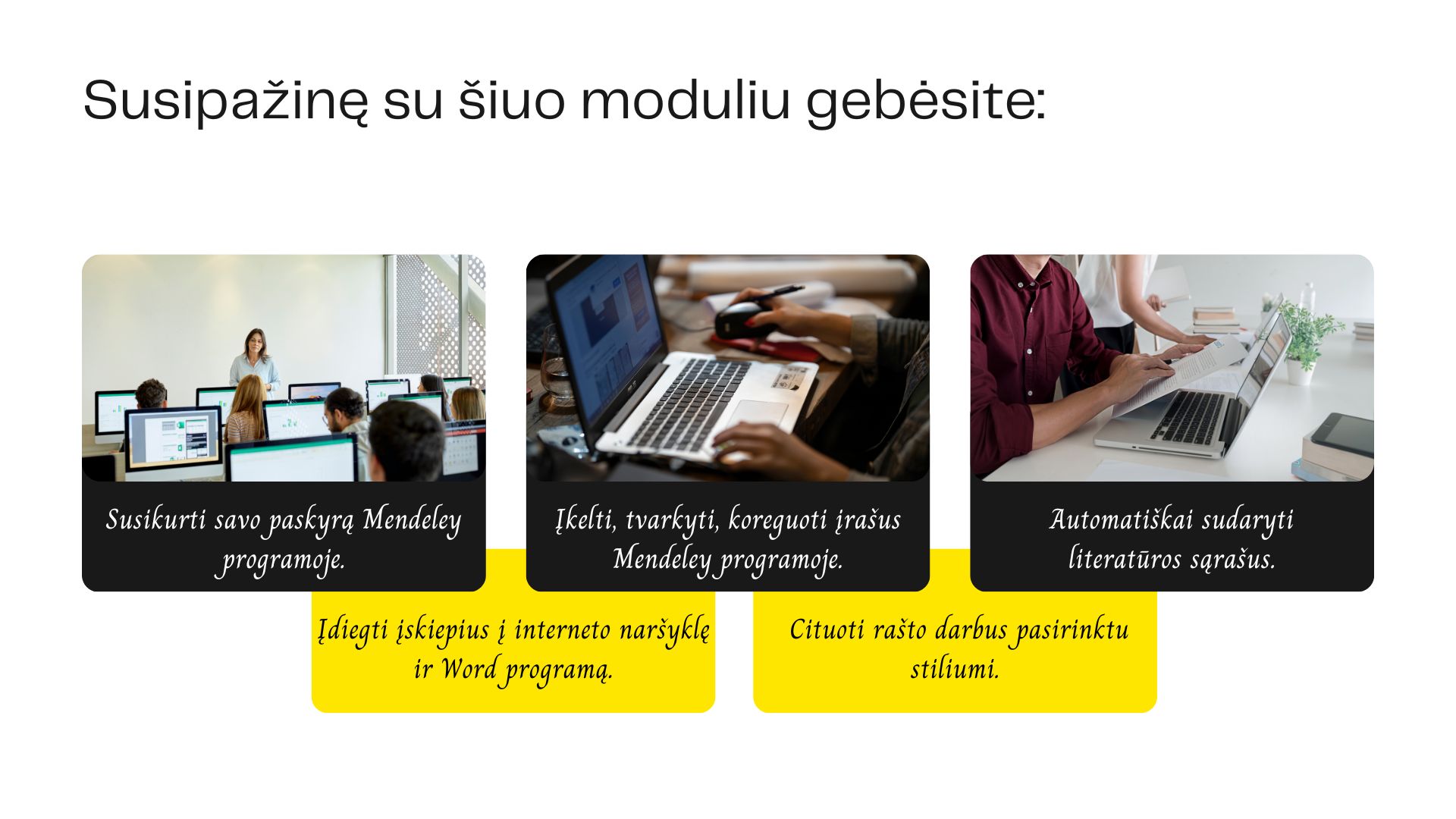 Susipažinę su šiuo moduliu gebėsite:

Susikurti savo paskyrą Mendeley programoje.

Įkelti, tvarkyti, koreguoti įrašus Mendeley programoje.

Automatiškai sudaryti literatūros sąrašus.

Įdiegti įskiepius į interneto naršyklę ir Word programą.

Cituoti rašto darbus pasirinktu stiliumi.